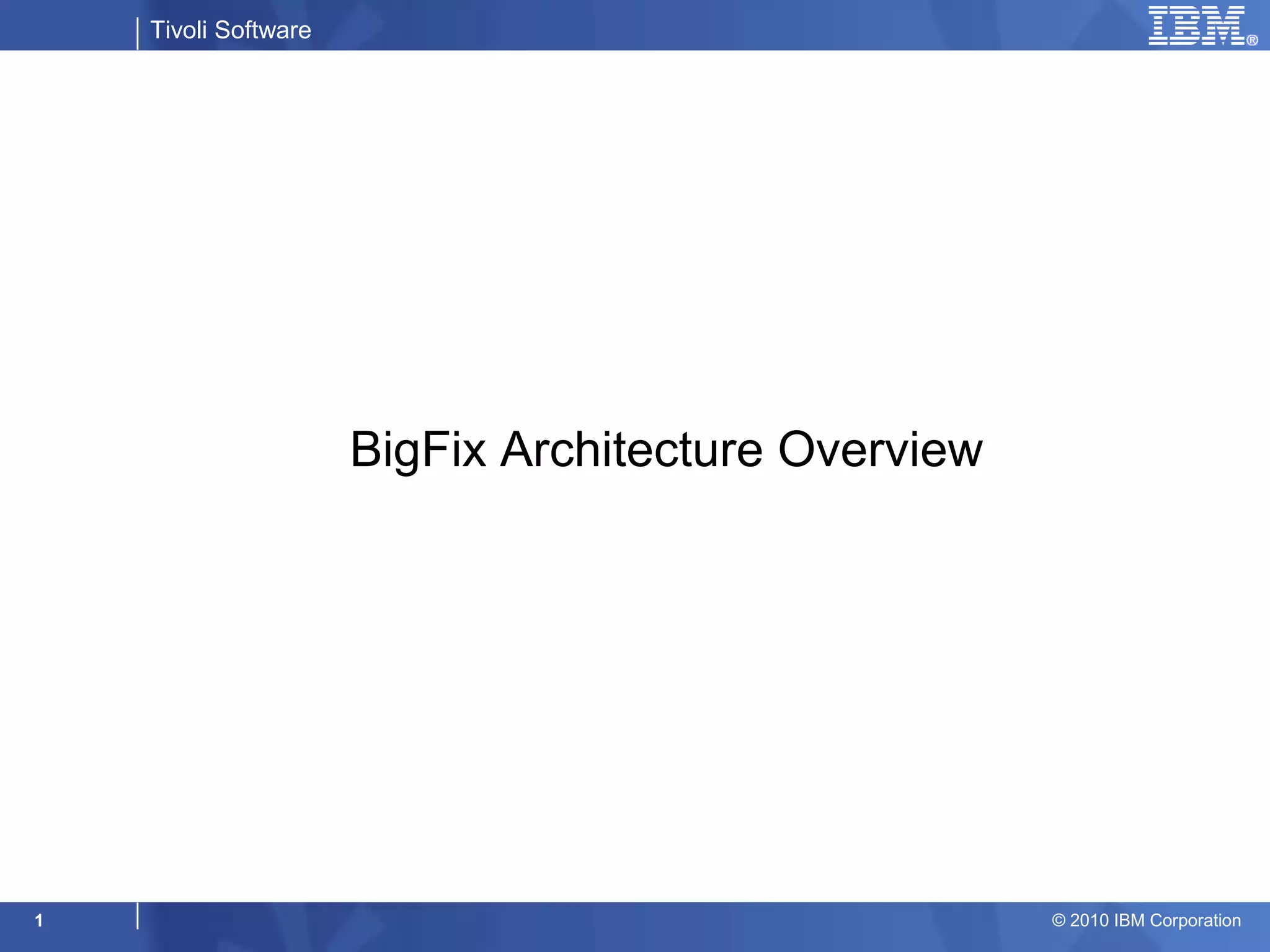 Tivoli Software

IBM®

BigFix Architecture Overview

1

© 2010 IBM Corporation